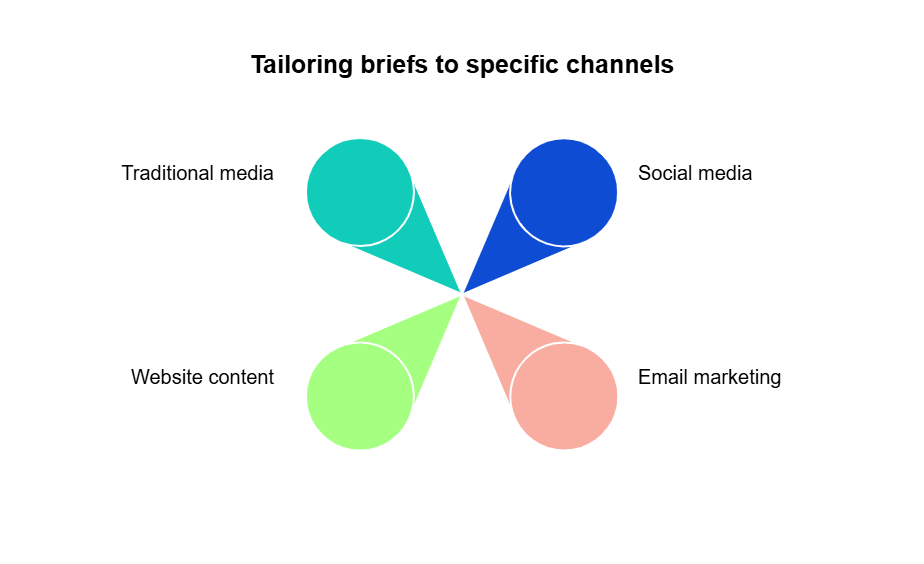 Tailoring briefs to specific channels

Traditional media

Social media

Website content

Email marketing